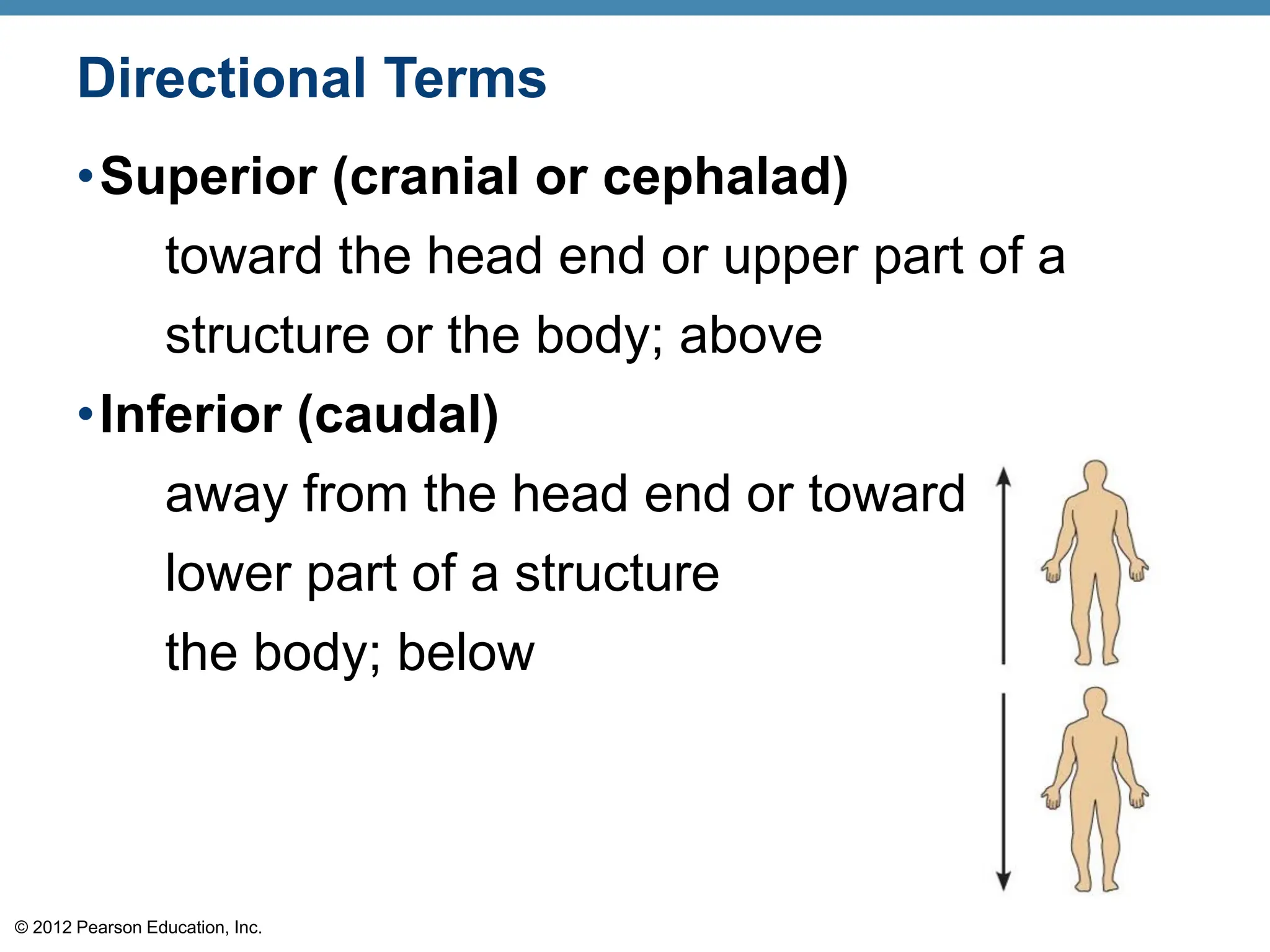 Directional Terms

• Superior (cranial or cephalad)

toward the head end or upper part of a structure or the body; above

• Inferior (caudal)

away from the head end or toward lower part of a structure the body; below

© 2012 Pearson Education, Inc.